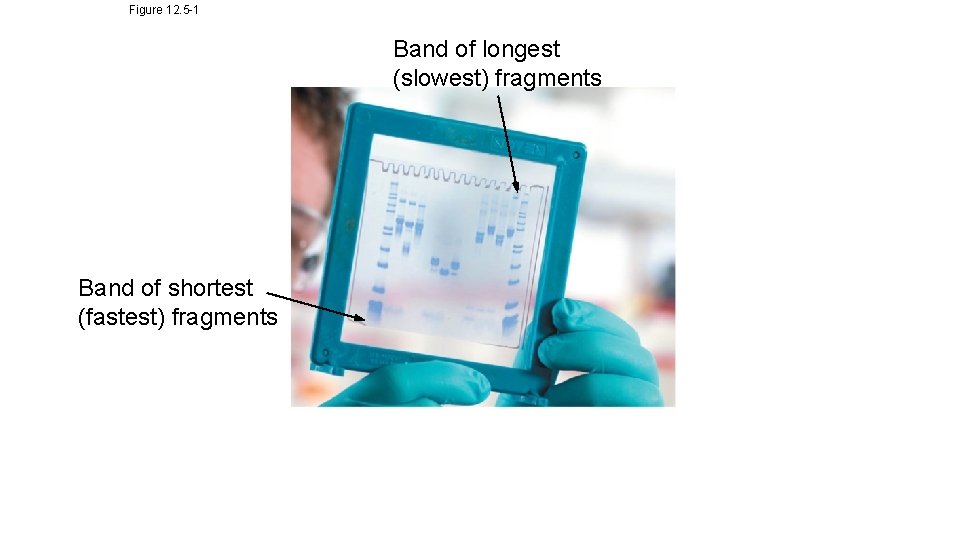 Figure 12.5-1

Band of longest (slowest) fragments

Band of shortest (fastest) fragments